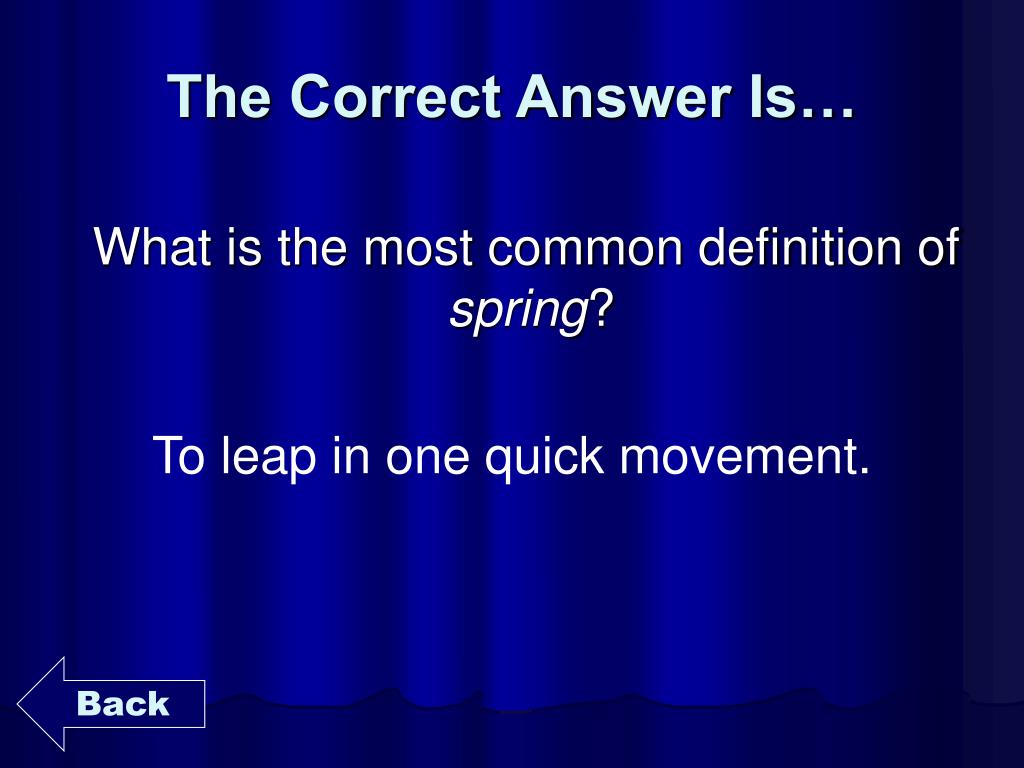 The Correct Answer Is…

What is the most common definition of spring?

To leap in one quick movement.

Back